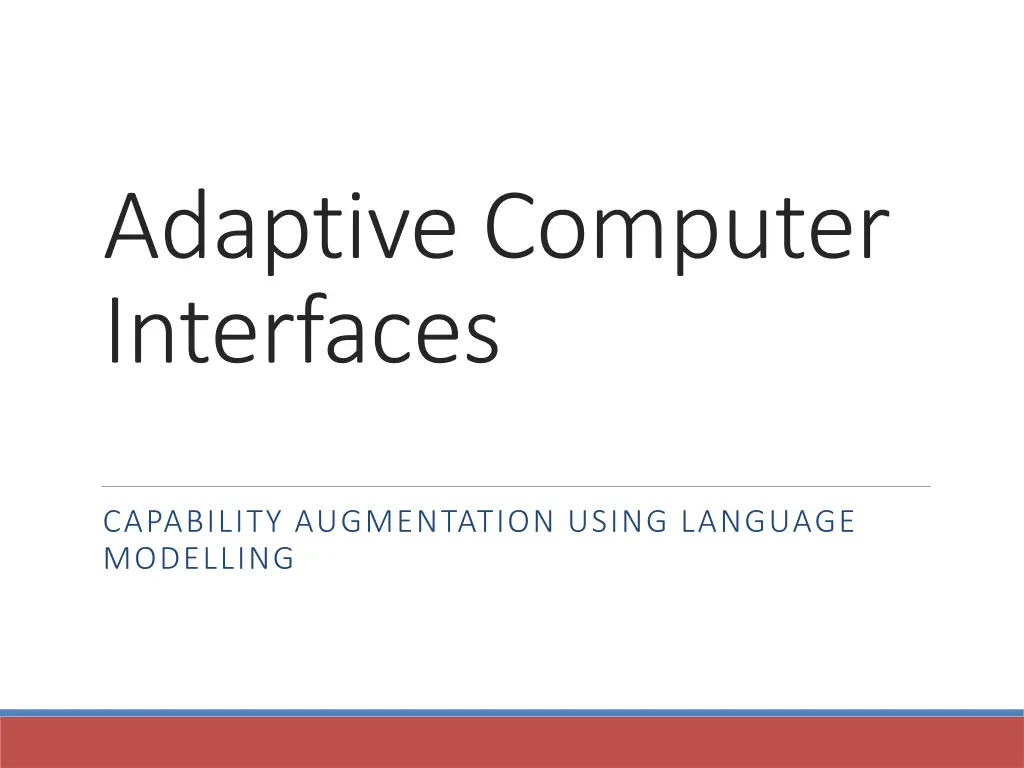 Adaptive Computer Interfaces

CAPABILITY AUGMENTATION USING LANGUAGE MODELLING